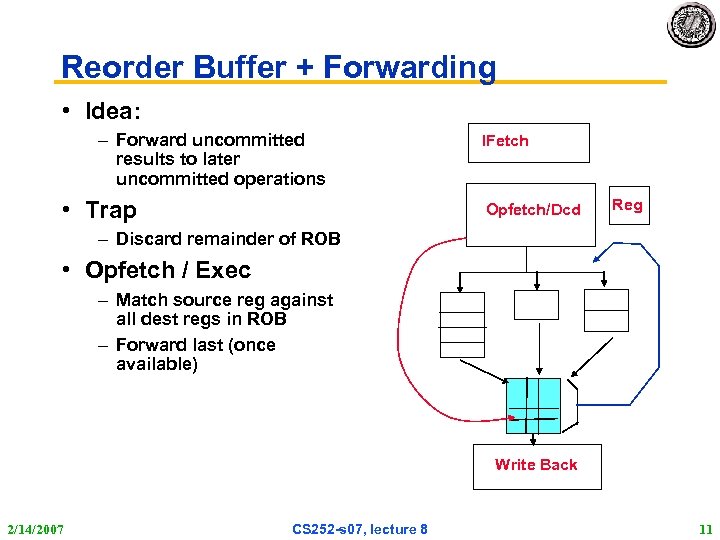 Reorder Buffer + Forwarding

• Idea:
  – Forward uncommitted results to later uncommitted operations
• Trap
  – Discard remainder of ROB
• Opfetch / Exec
  – Match source reg against all dest regs in ROB
  – Forward last (once available)

IFetch

Opfetch/Dcd

Reg

Write Back

2/14/2007

CS252-s07, lecture 8

11